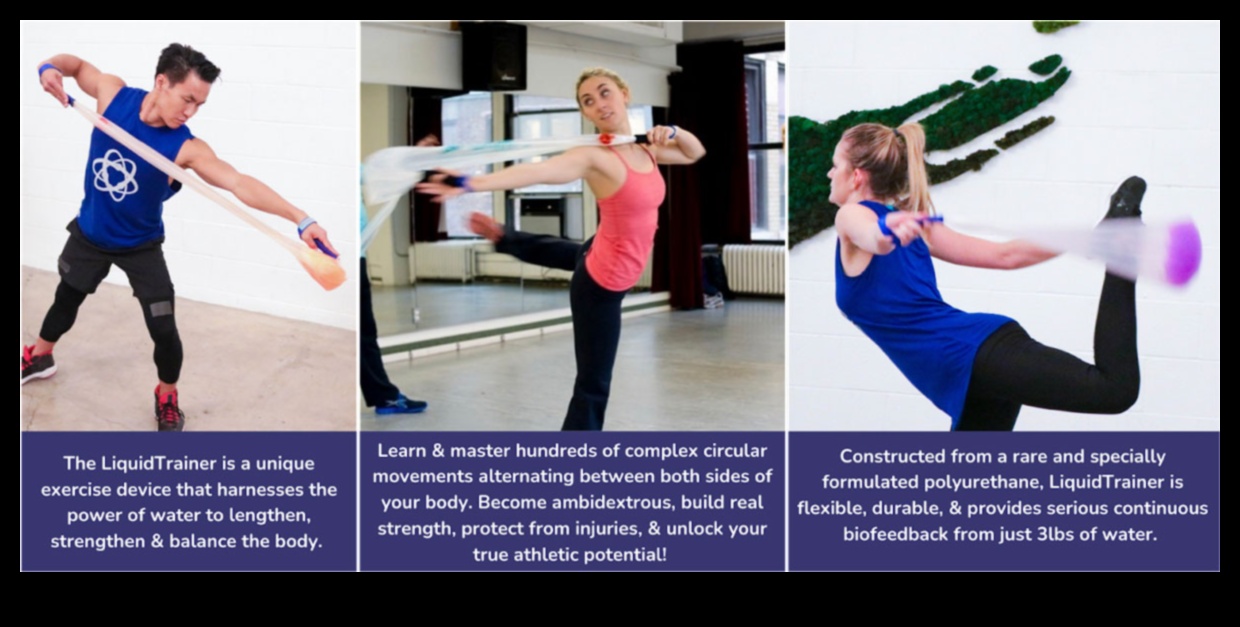 The LiquidTrainer is a unique exercise device that harnesses the power of water to lengthen, strengthen & balance the body.

Learn & master hundreds of complex circular movements alternating between both sides of your body. Become ambidextrous, build real strength, protect from injuries, & unlock your true athletic potential!

Constructed from a rare and specially formulated polyurethane, LiquidTrainer is flexible, durable, & provides serious continuous biofeedback from just 3lbs of water.